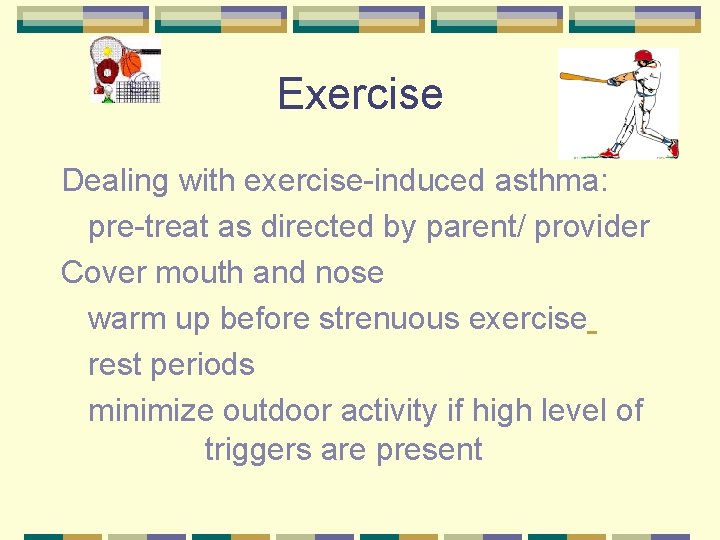 Exercise

Dealing with exercise-induced asthma:

pre-treat as directed by parent/ provider

Cover mouth and nose

warm up before strenuous exercise

rest periods

minimize outdoor activity if high level of triggers are present